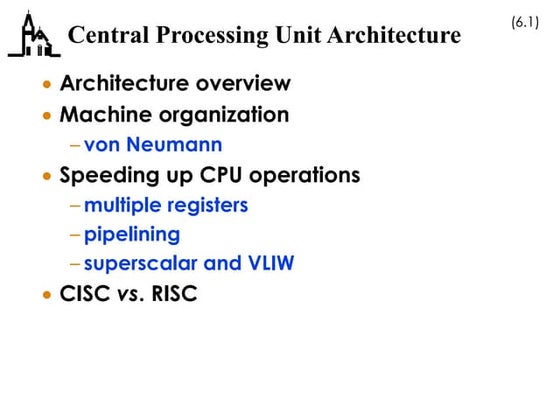 Central Processing Unit Architecture

(6.1)

• Architecture overview
• Machine organization
– von Neumann
• Speeding up CPU operations
– multiple registers
– pipelining
– superscalar and VLIW
• CISC vs. RISC